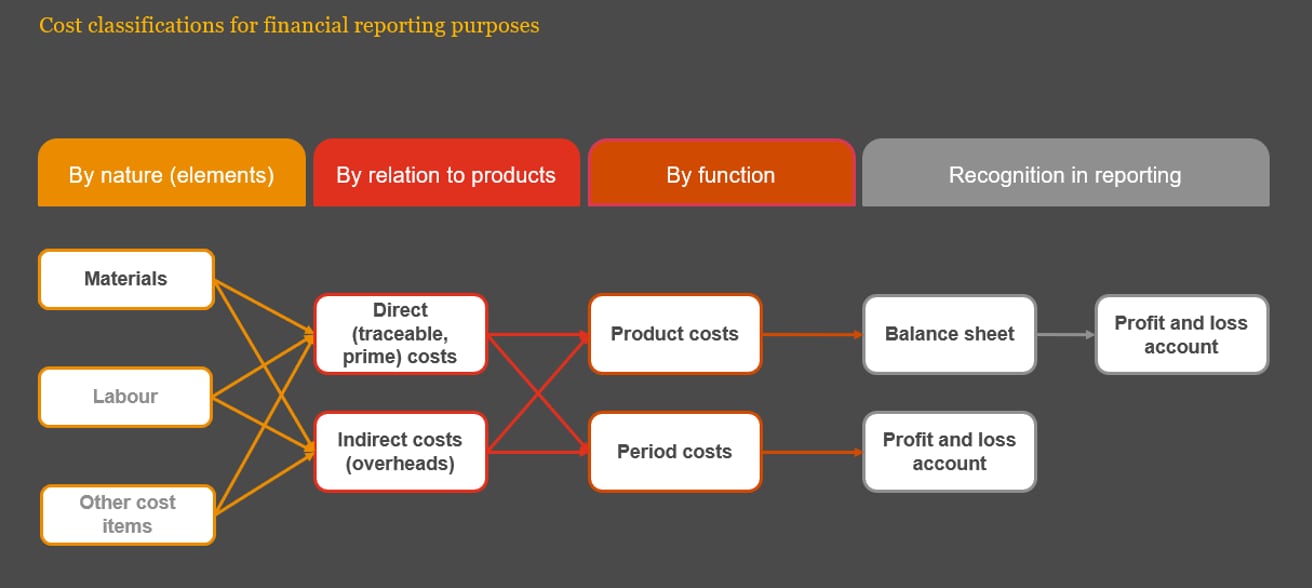 Cost classifications for financial reporting purposes

By nature (elements)

By relation to products

By function

Recognition in reporting

Materials

Labour

Other cost items

Direct (traceable, prime) costs

Indirect costs (overheads)

Product costs

Period costs

Balance sheet

Profit and loss account

Profit and loss account